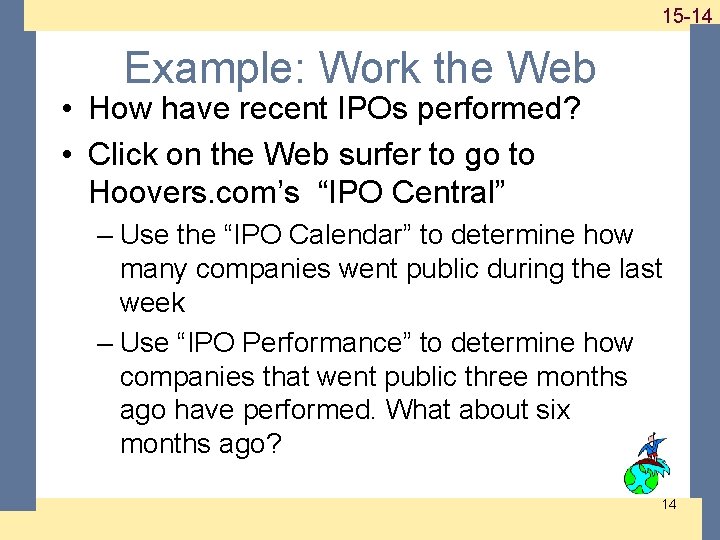 15-14

Example: Work the Web

• How have recent IPOs performed?
• Click on the Web surfer to go to Hoovers.com's "IPO Central"
– Use the "IPO Calendar" to determine how many companies went public during the last week
– Use "IPO Performance" to determine how companies that went public three months ago have performed. What about six months ago?

14